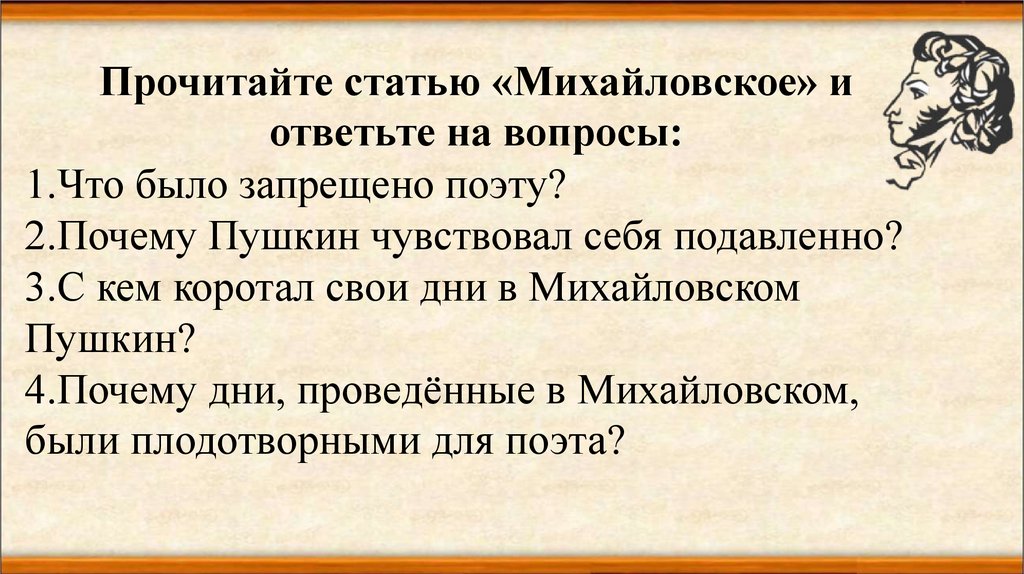 Прочитайте статью «Михайловское» и ответьте на вопросы:
1.Что было запрещено поэту?
2.Почему Пушкин чувствовал себя подавленно?
3.С кем коротал свои дни в Михайловском Пушкин?
4.Почему дни, проведённые в Михайловском, были плодотворными для поэта?